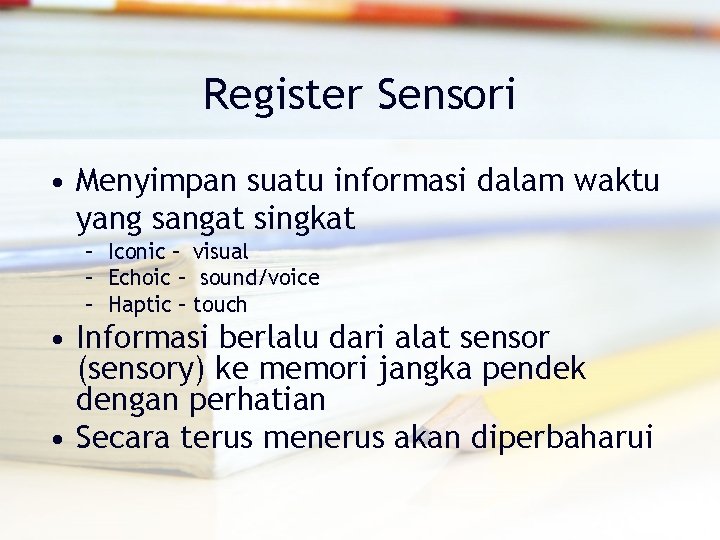 Register Sensori

• Menyimpan suatu informasi dalam waktu yang sangat singkat
  – Iconic – visual
  – Echoic – sound/voice
  – Haptic – touch
• Informasi berlalu dari alat sensor (sensory) ke memori jangka pendek dengan perhatian
• Secara terus menerus akan diperbaharui